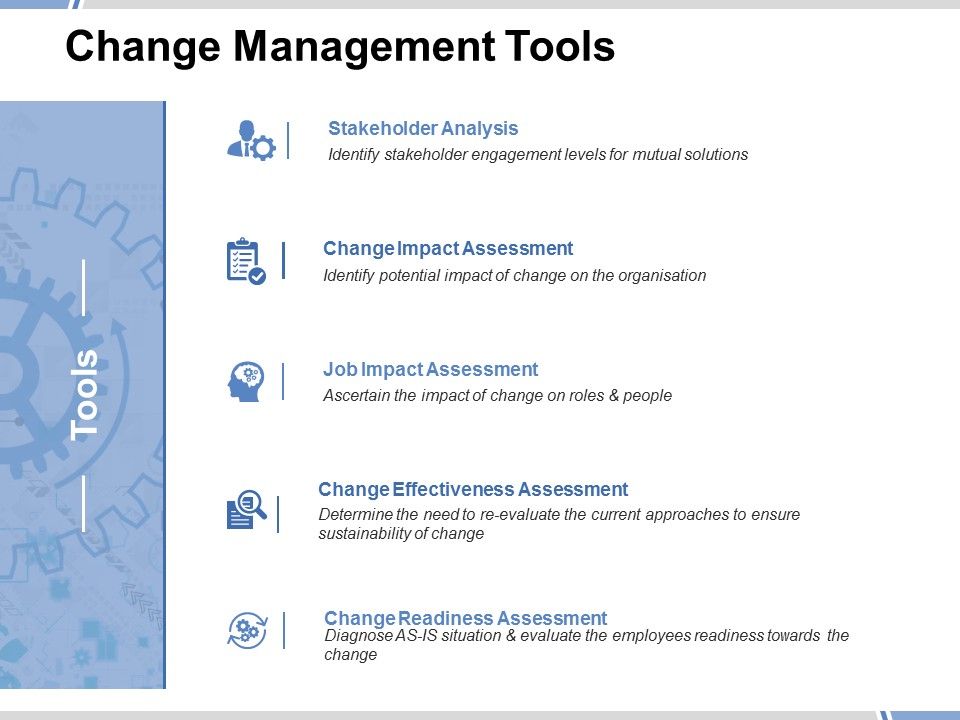 Change Management Tools

Tools

Stakeholder Analysis
Identify stakeholder engagement levels for mutual solutions

Change Impact Assessment
Identify potential impact of change on the organisation

Job Impact Assessment
Ascertain the impact of change on roles & people

Change Effectiveness Assessment
Determine the need to re-evaluate the current approaches to ensure sustainability of change

Change Readiness Assessment
Diagnose AS-IS situation & evaluate the employees readiness towards the change